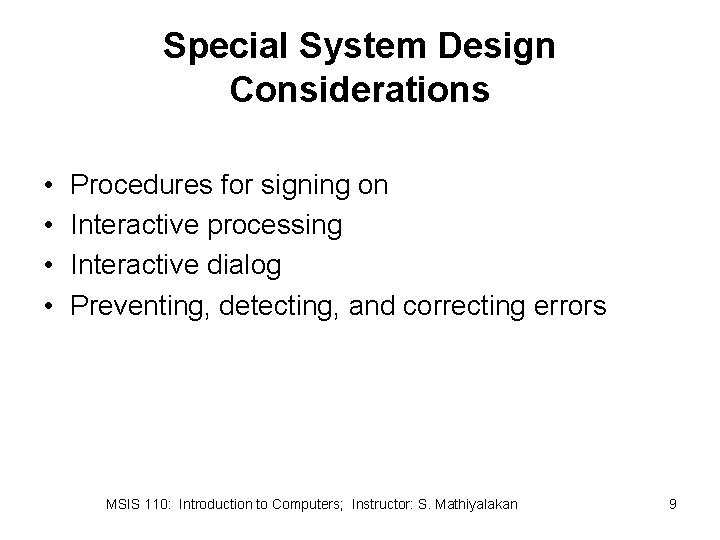 Special System Design Considerations

• Procedures for signing on
• Interactive processing
• Interactive dialog
• Preventing, detecting, and correcting errors

MSIS 110: Introduction to Computers; Instructor: S. Mathiyalakan

9